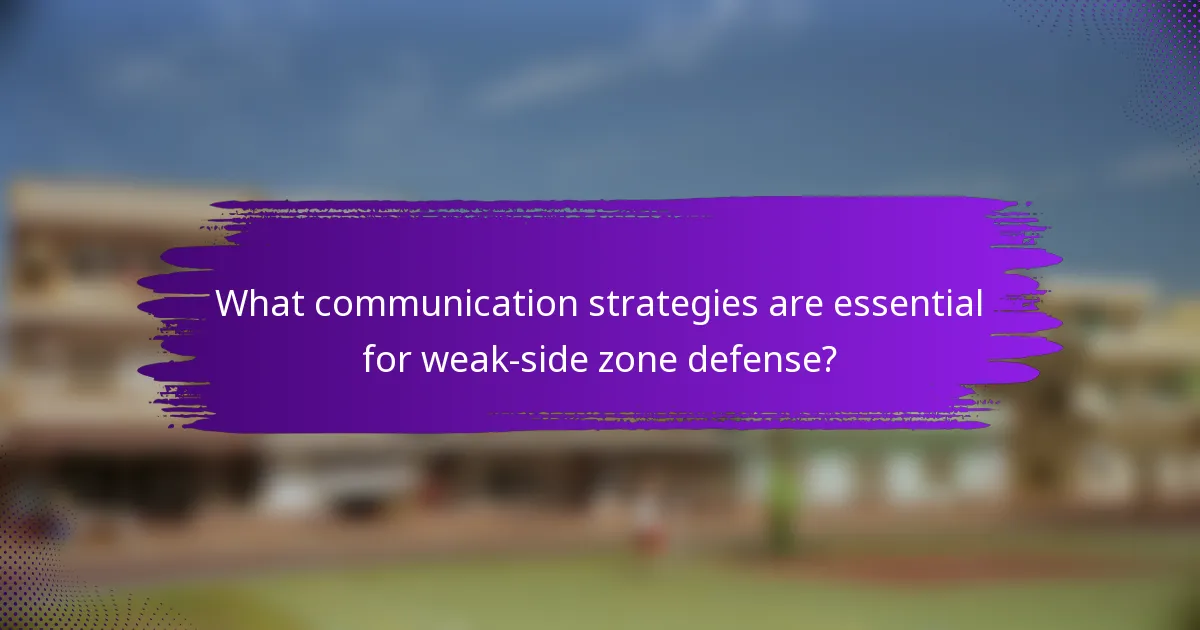 What communication strategies are essential for weak-side zone defense?